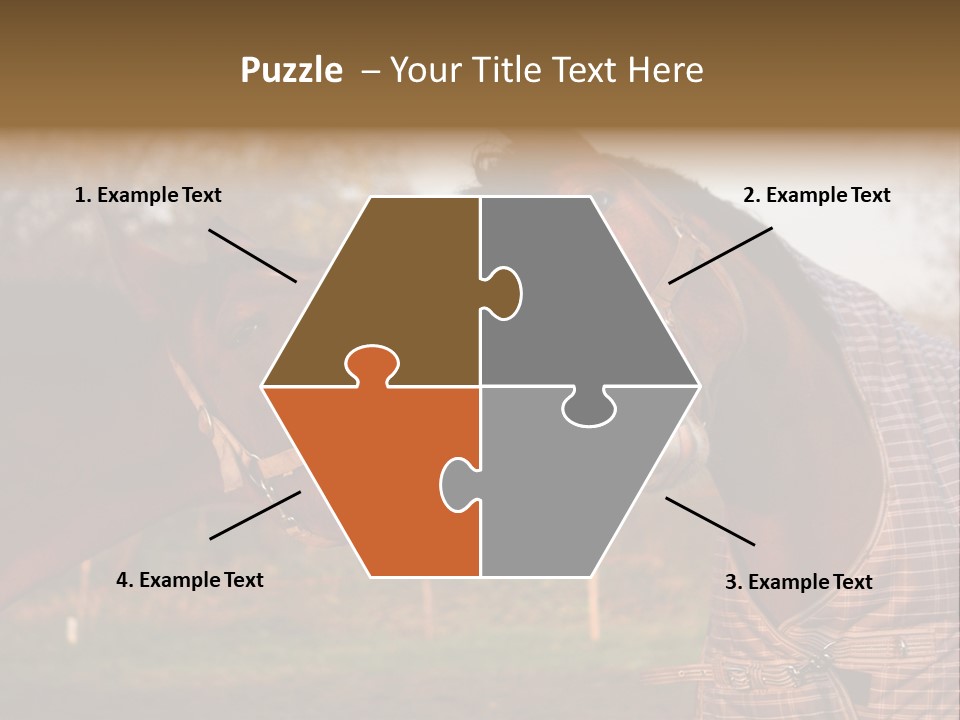 Puzzle – Your Title Text Here

1. Example Text

2. Example Text

4. Example Text

3. Example Text